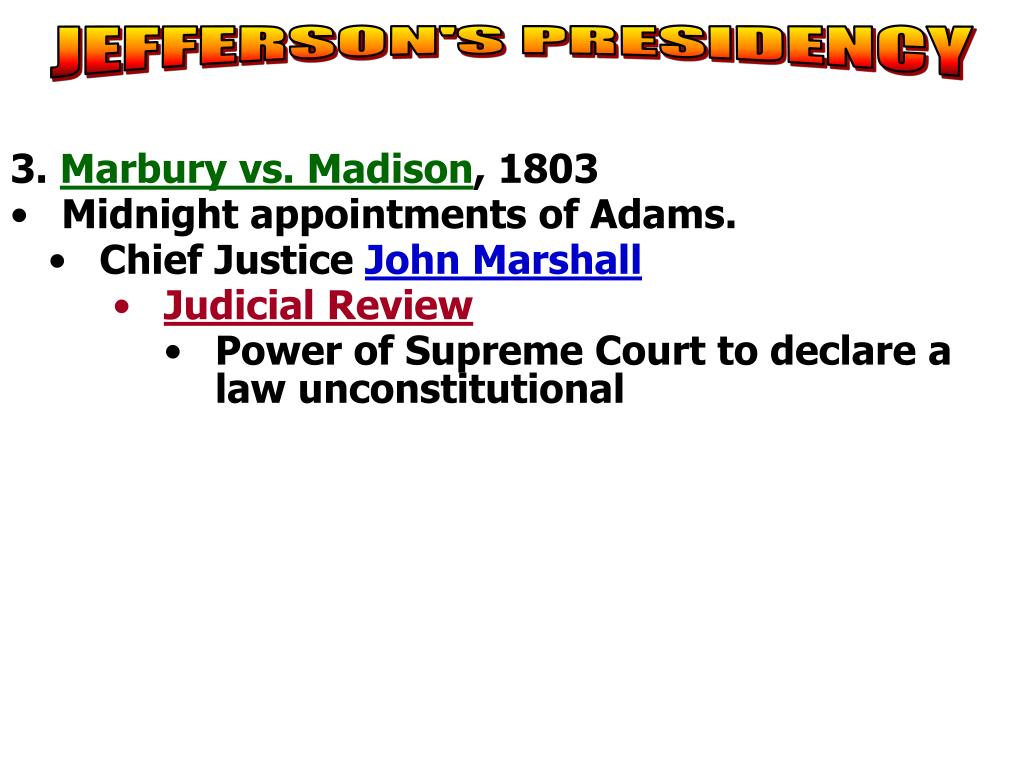 JEFFERSON'S PRESIDENCY

3. Marbury vs. Madison, 1803
• Midnight appointments of Adams.
• Chief Justice John Marshall
• Judicial Review
• Power of Supreme Court to declare a law unconstitutional